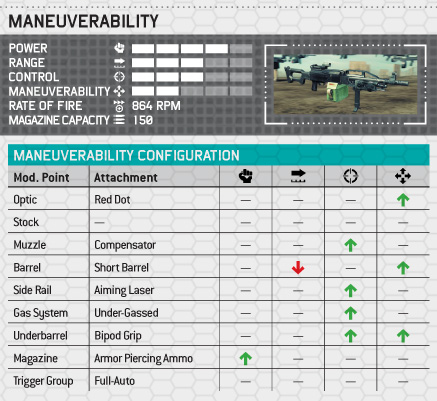 MANEUVERABILITY

POWER
RANGE
CONTROL
MANEUVERABILITY
RATE OF FIRE 864 RPM
MAGAZINE CAPACITY 150

MANEUVERABILITY CONFIGURATION

| Mod. Point | Attachment | | | | |
|---|---|---|---|---|---|
| Optic | Red Dot | — | — | — | ↑ |
| Stock | — | — | — | — | — |
| Muzzle | Compensator | — | — | ↑ | — |
| Barrel | Short Barrel | — | ↓ | — | ↑ |
| Side Rail | Aiming Laser | — | — | ↑ | — |
| Gas System | Under-Gassed | — | — | ↑ | — |
| Underbarrel | Bipod Grip | — | — | ↑ | ↑ |
| Magazine | Armor Piercing Ammo | ↑ | — | — | — |
| Trigger Group | Full-Auto | — | — | — | — |